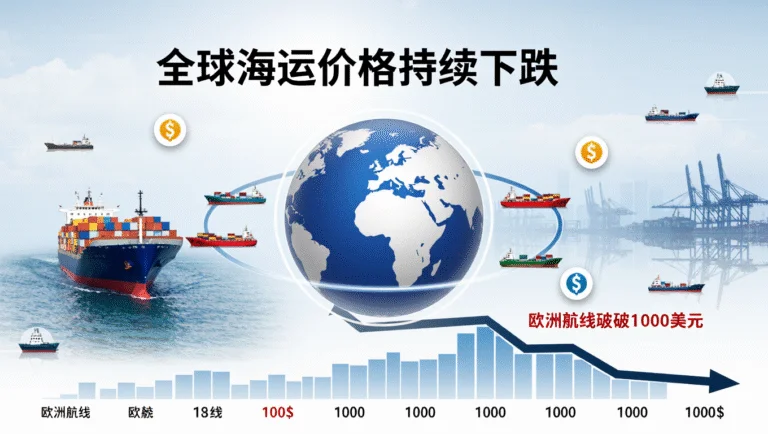 全球海运价格持续下跌

$

$

$

欧洲航线破破1000美元

欧洲航线 欧航 18线 100$ 1000 1000 1000 1000 1000 1000$